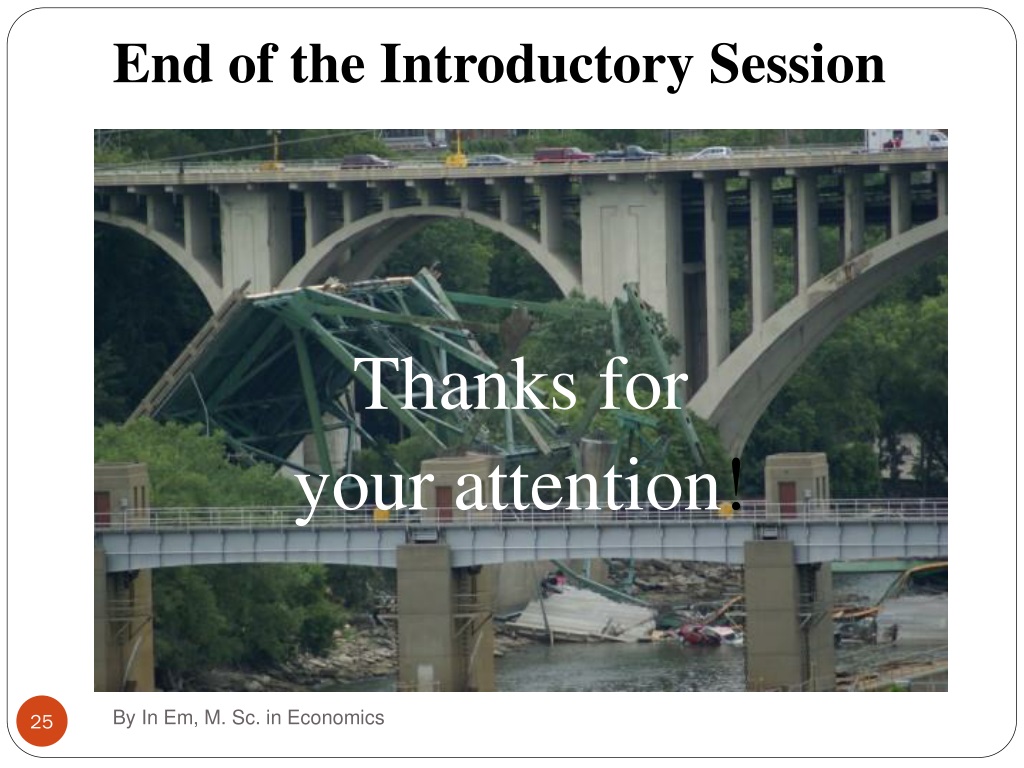 End of the Introductory Session

Thanks for your attention!

25

By In Em, M. Sc. in Economics